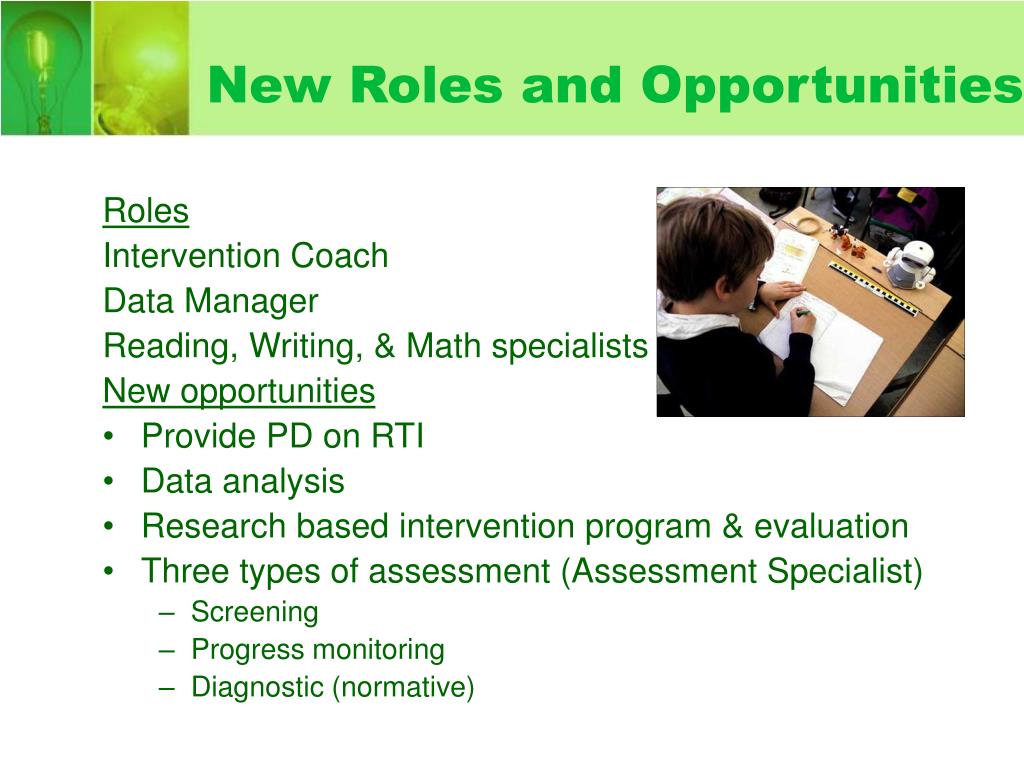 New Roles and Opportunities

Roles
Intervention Coach
Data Manager
Reading, Writing, & Math specialists
New opportunities
• Provide PD on RTI
• Data analysis
• Research based intervention program & evaluation
• Three types of assessment (Assessment Specialist)
– Screening
– Progress monitoring
– Diagnostic (normative)